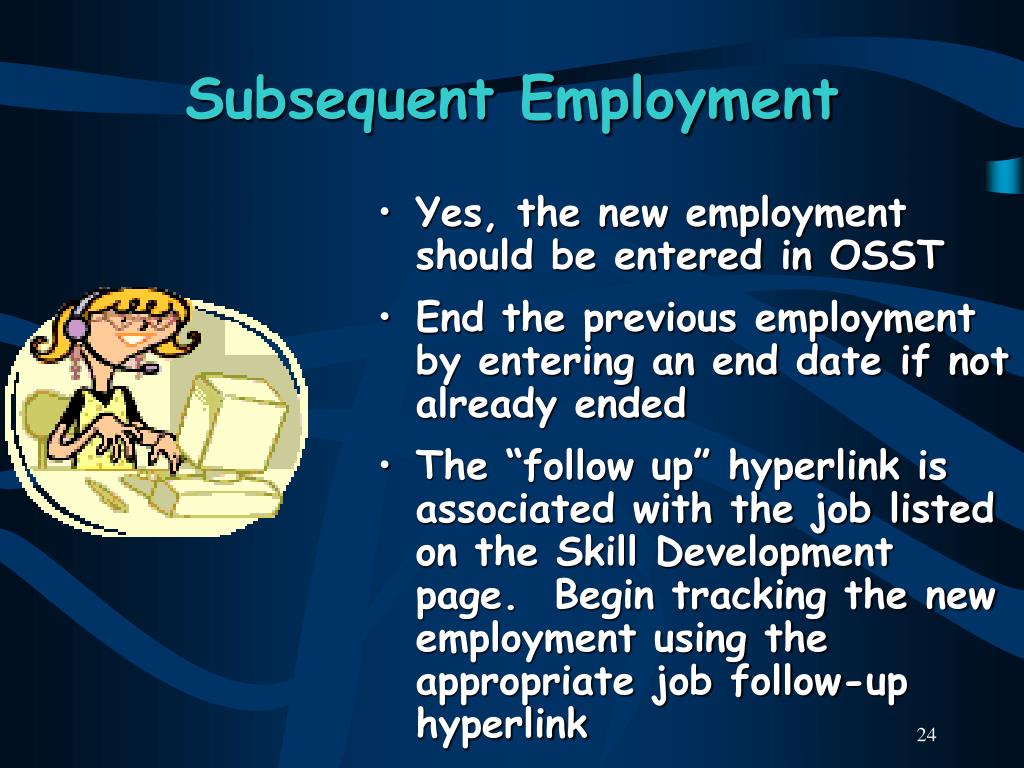 Subsequent Employment

• Yes, the new employment should be entered in OSST

• End the previous employment by entering an end date if not already ended

• The “follow up” hyperlink is associated with the job listed on the Skill Development page.  Begin tracking the new employment using the appropriate job follow-up hyperlink

24